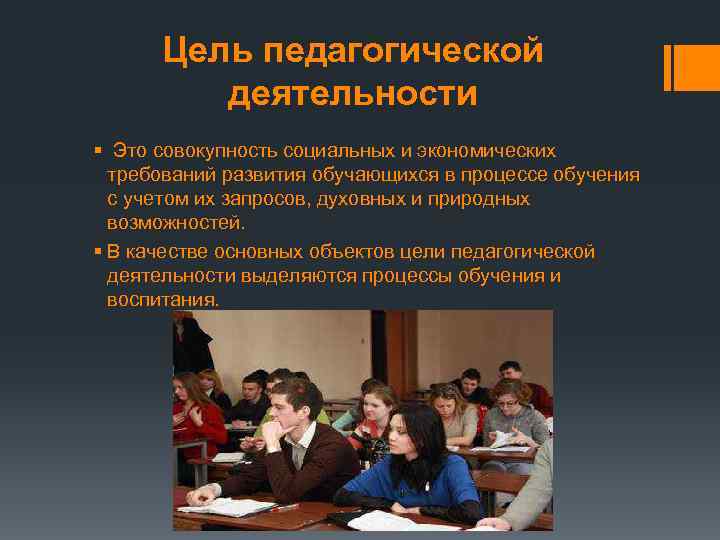 Цель педагогической деятельности

▪ Это совокупность социальных и экономических требований развития обучающихся в процессе обучения с учетом их запросов, духовных и природных возможностей.

▪ В качестве основных объектов цели педагогической деятельности выделяются процессы обучения и воспитания.